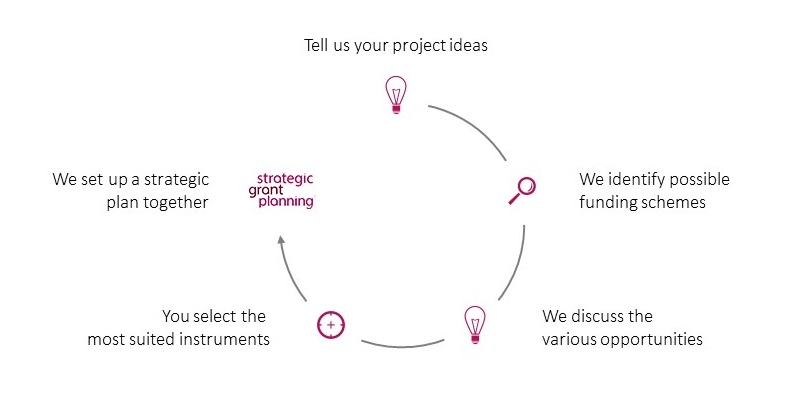 Tell us your project ideas

We identify possible funding schemes

We discuss the various opportunities

You select the most suited instruments

We set up a strategic plan together

strategic grant planning